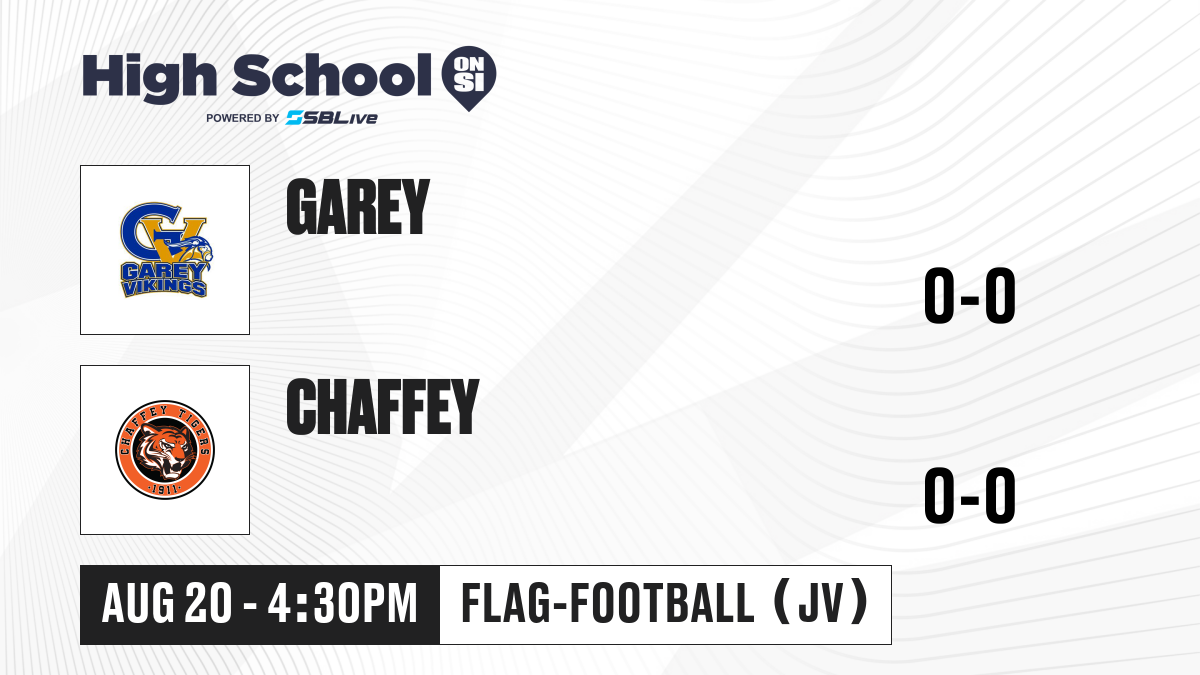 High School ON SI
POWERED BY SBLive

GV
GAREY VIKINGS

GAREY

0-0

CHAFFEY TIGERS
1911

CHAFFEY

0-0

AUG 20 - 4:30PM

FLAG-FOOTBALL (JV)